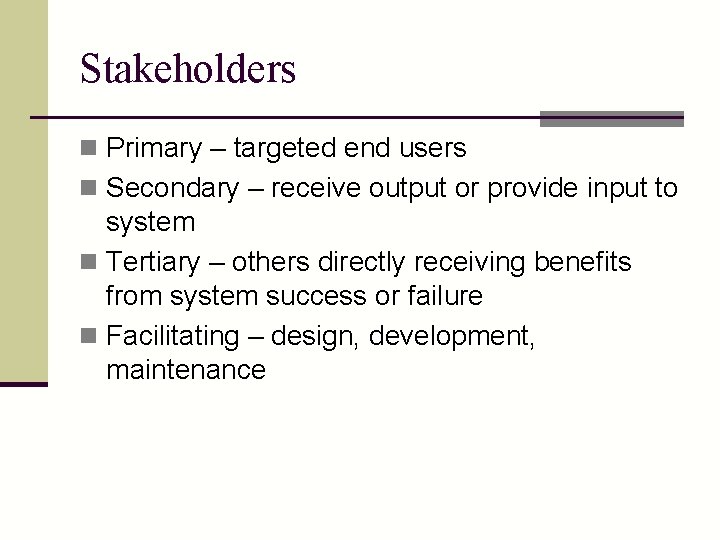 Stakeholders

- Primary – targeted end users
- Secondary – receive output or provide input to system
- Tertiary – others directly receiving benefits from system success or failure
- Facilitating – design, development, maintenance